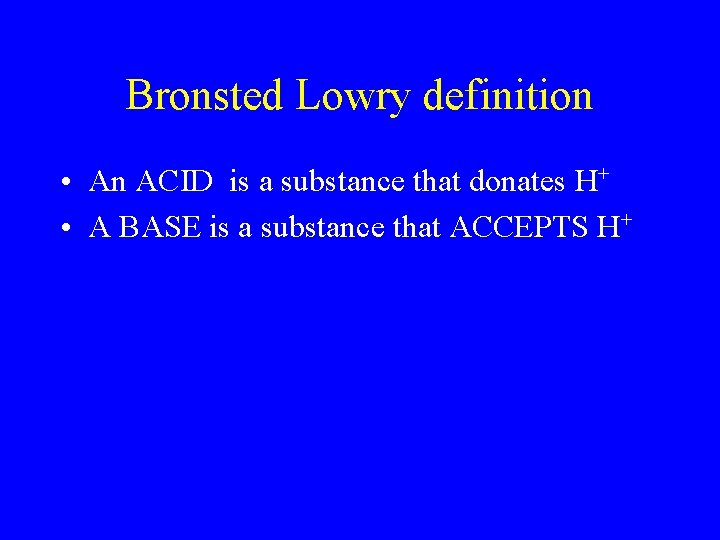 Bronsted Lowry definition

• An ACID is a substance that donates $H^+$
• A BASE is a substance that ACCEPTS $H^+$